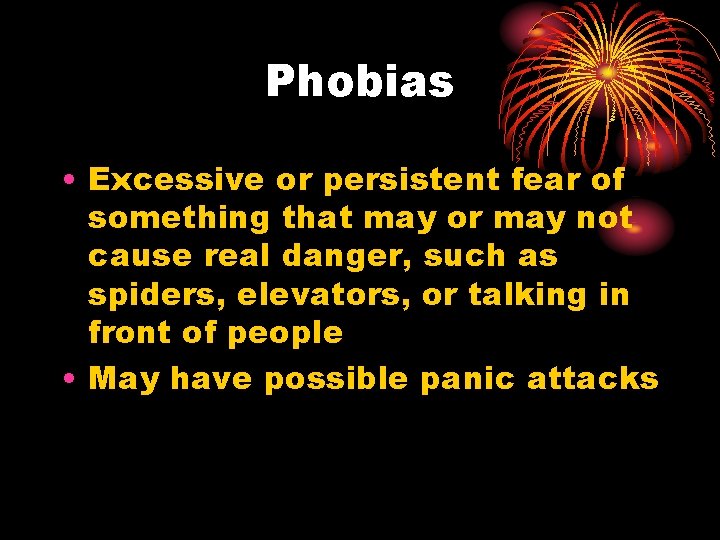 Phobias

• Excessive or persistent fear of something that may or may not cause real danger, such as spiders, elevators, or talking in front of people
• May have possible panic attacks